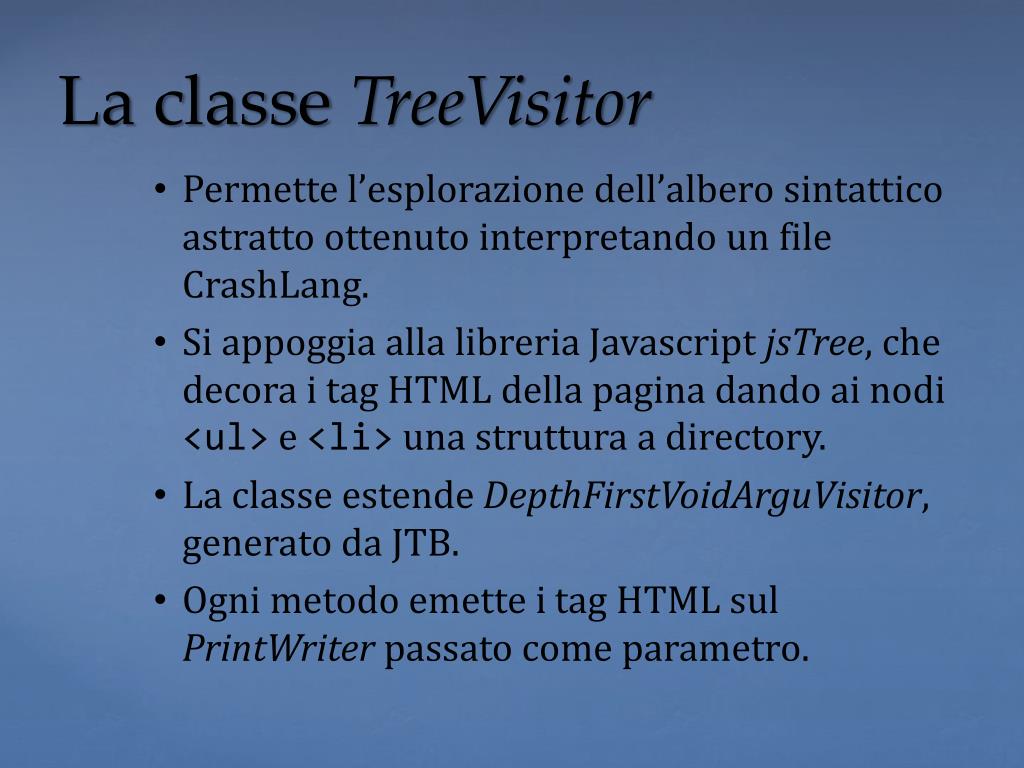 La classe TreeVisitor

• Permette l’esplorazione dell’albero sintattico astratto ottenuto interpretando un file CrashLang.

• Si appoggia alla libreria Javascript jsTree, che decora i tag HTML della pagina dando ai nodi <ul> e <li> una struttura a directory.

• La classe estende DepthFirstVoidArguVisitor, generato da JTB.

• Ogni metodo emette i tag HTML sul PrintWriter passato come parametro.